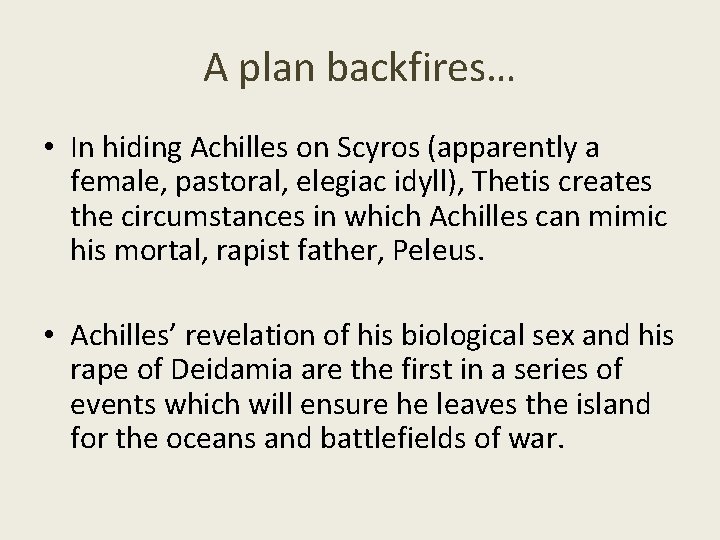 A plan backfires…

• In hiding Achilles on Scyros (apparently a female, pastoral, elegiac idyll), Thetis creates the circumstances in which Achilles can mimic his mortal, rapist father, Peleus.

• Achilles’ revelation of his biological sex and his rape of Deidamia are the first in a series of events which will ensure he leaves the island for the oceans and battlefields of war.